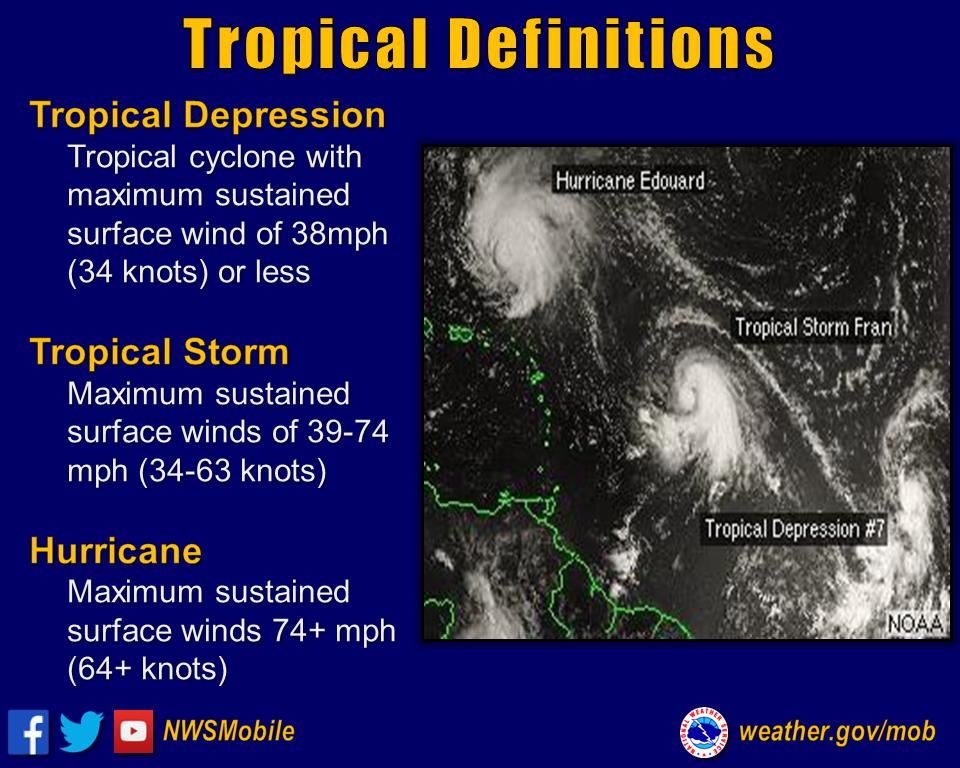 Tropical Definitions

Tropical Depression
Tropical cyclone with maximum sustained surface wind of 38mph (34 knots) or less

Tropical Storm
Maximum sustained surface winds of 39-74 mph (34-63 knots)

Hurricane
Maximum sustained surface winds 74+ mph (64+ knots)

Hurricane Edouard
Tropical Storm Fran
Tropical Depression #7
NOAA

NWSMobile

NATIONAL WEATHER SERVICE

weather.gov/mob